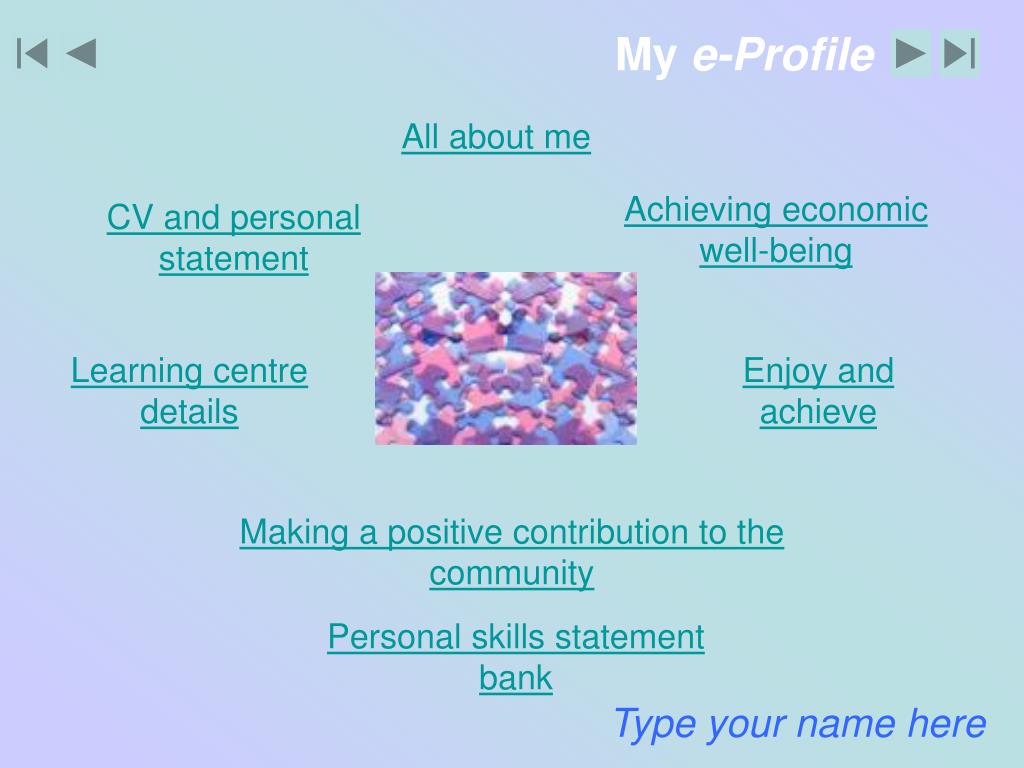 My e-Profile

All about me

CV and personal statement

Achieving economic well-being

Learning centre details

Enjoy and achieve

Making a positive contribution to the community

Personal skills statement bank

Type your name here